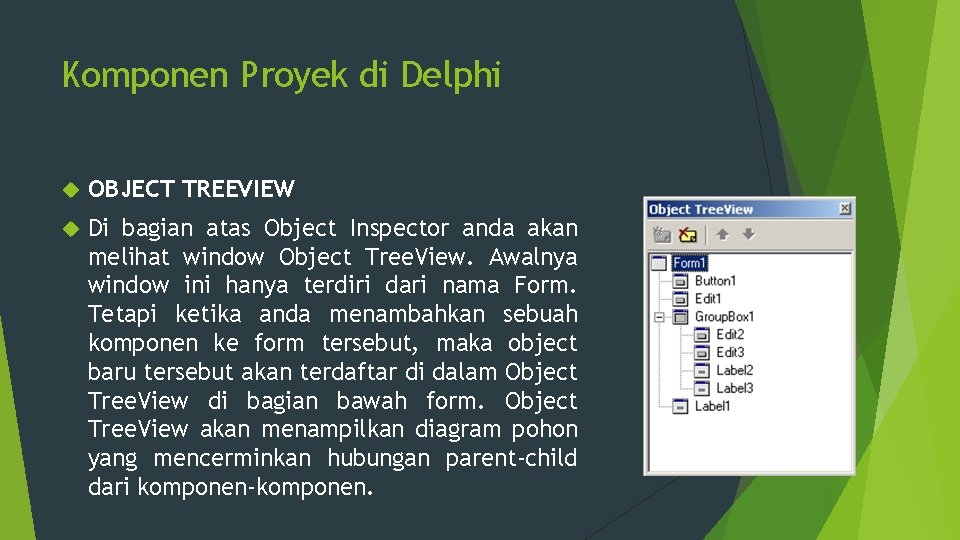 Komponen Proyek di Delphi

OBJECT TREEVIEW

Di bagian atas Object Inspector anda akan melihat window Object TreeView. Awalnya window ini hanya terdiri dari nama Form. Tetapi ketika anda menambahkan sebuah komponen ke form tersebut, maka object baru tersebut akan terdaftar di dalam Object TreeView di bagian bawah form. Object TreeView akan menampilkan diagram pohon yang mencerminkan hubungan parent-child dari komponen-komponen.

Object TreeView

Form1
Button1
Edit1
GroupBox1
Edit2
Edit3
Label2
Label3
Label1